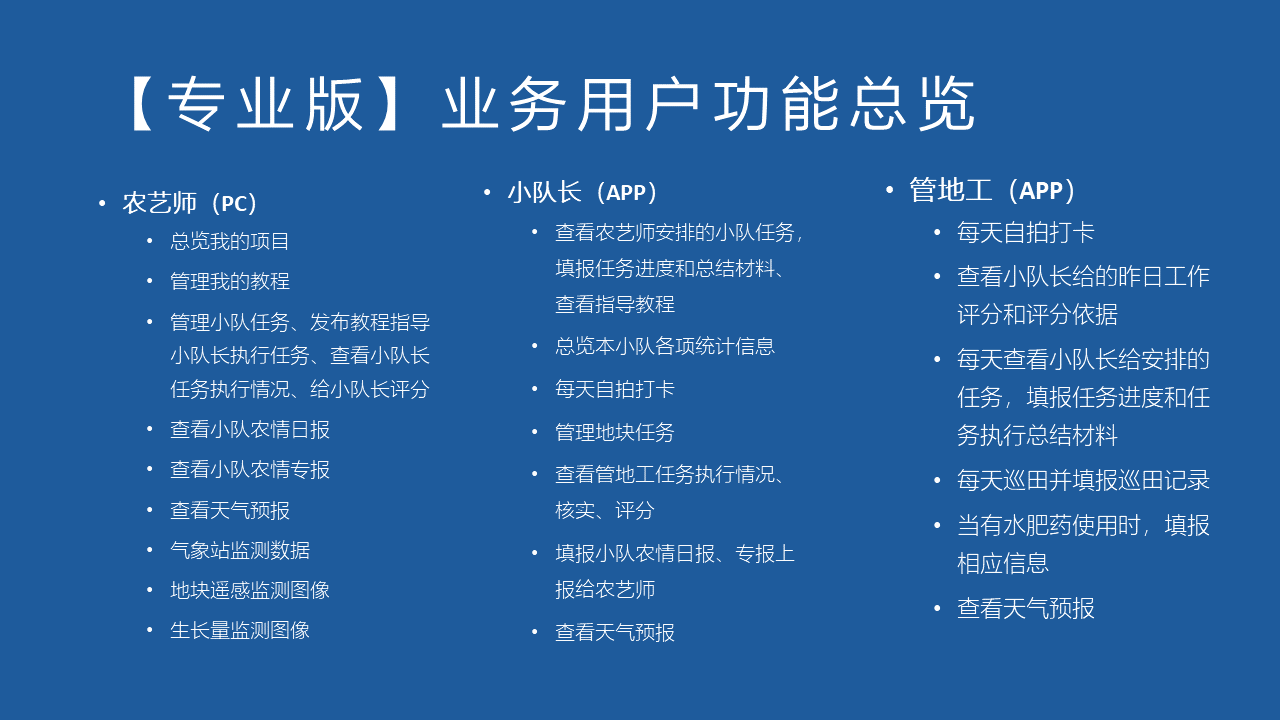 【专业版】业务用户功能总览

• 农艺师（PC）
  • 总览我的项目
  • 管理我的教程
  • 管理小队任务、发布教程指导小队长执行任务、查看小队长任务执行情况、给小队长评分
  • 查看小队农情日报
  • 查看小队农情专报
  • 查看天气预报
  • 气象站监测数据
  • 地块遥感监测图像
  • 生长量监测图像

• 小队长（APP）
  • 查看农艺师安排的小队任务，填报任务进度和总结材料、查看指导教程
  • 总览本小队各项统计信息
  • 每天自拍打卡
  • 管理地块任务
  • 查看管地工任务执行情况、核实、评分
  • 填报小队农情日报、专报上报给农艺师
  • 查看天气预报

• 管地工（APP）
  • 每天自拍打卡
  • 查看小队长给的昨日工作评分和评分依据
  • 每天查看小队长给安排的任务，填报任务进度和任务执行总结材料
  • 每天巡田并填报巡田记录
  • 当有水肥药使用时，填报相应信息
  • 查看天气预报